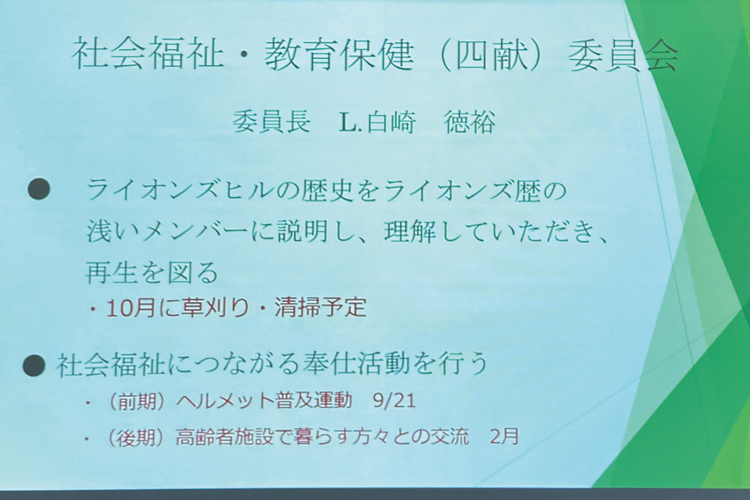 社会福祉・教育保健（四献）委員会

委員長　L.白崎　徳裕

● ライオンズヒルの歴史をライオンズ歴の浅いメンバーに説明し、理解していただき、再生を図る

・10月に草刈り・清掃予定

● 社会福祉につながる奉仕活動を行う

・（前期）ヘルメット普及運動　9/21

・（後期）高齢者施設で暮らす方々との交流　2月